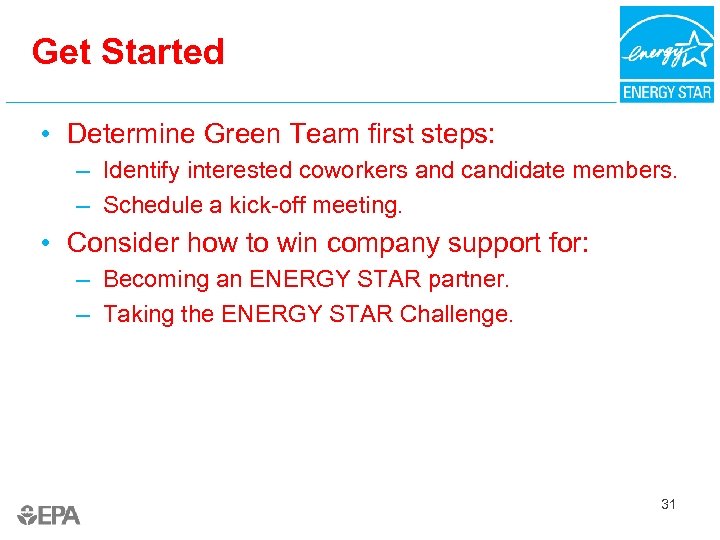 Get Started

energy ENERGY STAR

• Determine Green Team first steps:
– Identify interested coworkers and candidate members.
– Schedule a kick-off meeting.
• Consider how to win company support for:
– Becoming an ENERGY STAR partner.
– Taking the ENERGY STAR Challenge.

EPA

31